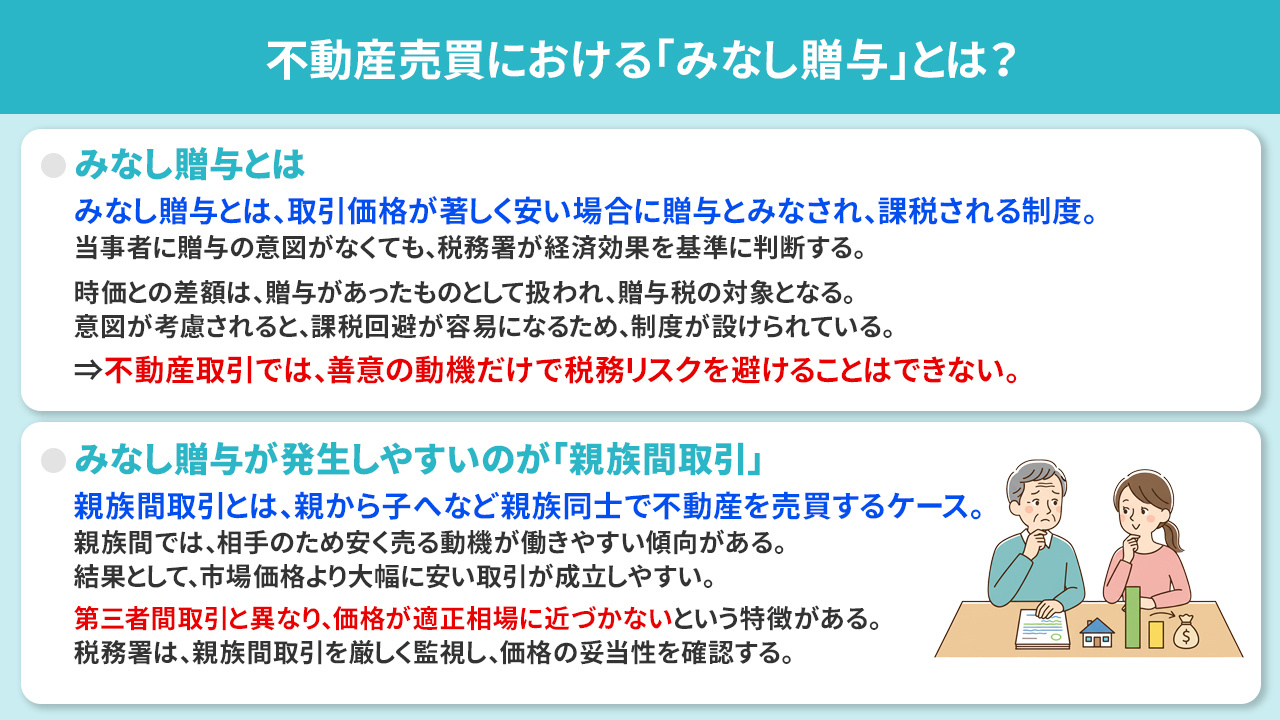 不動産売買における「みなし贈与」とは？

みなし贈与とは

みなし贈与とは、取引価格が著しく安い場合に贈与とみなされ、課税される制度。
当事者に贈与の意図がなくても、税務署が経済効果を基準に判断する。

時価との差額は、贈与があったものとして扱われ、贈与税の対象となる。
意図が考慮されると、課税回避が容易になるため、制度が設けられている。

⇒不動産取引では、善意の動機だけで税務リスクを避けることはできない。

みなし贈与が発生しやすいのが「親族間取引」

親族間取引とは、親から子へなど親族同士で不動産を売買するケース。
親族間では、相手のため安く売る動機が働きやすい傾向がある。
結果として、市場価格より大幅に安い取引が成立しやすい。

第三者間取引と異なり、価格が適正相場に近づかないという特徴がある。
税務署は、親族間取引を厳しく監視し、価格の妥当性を確認する。

$